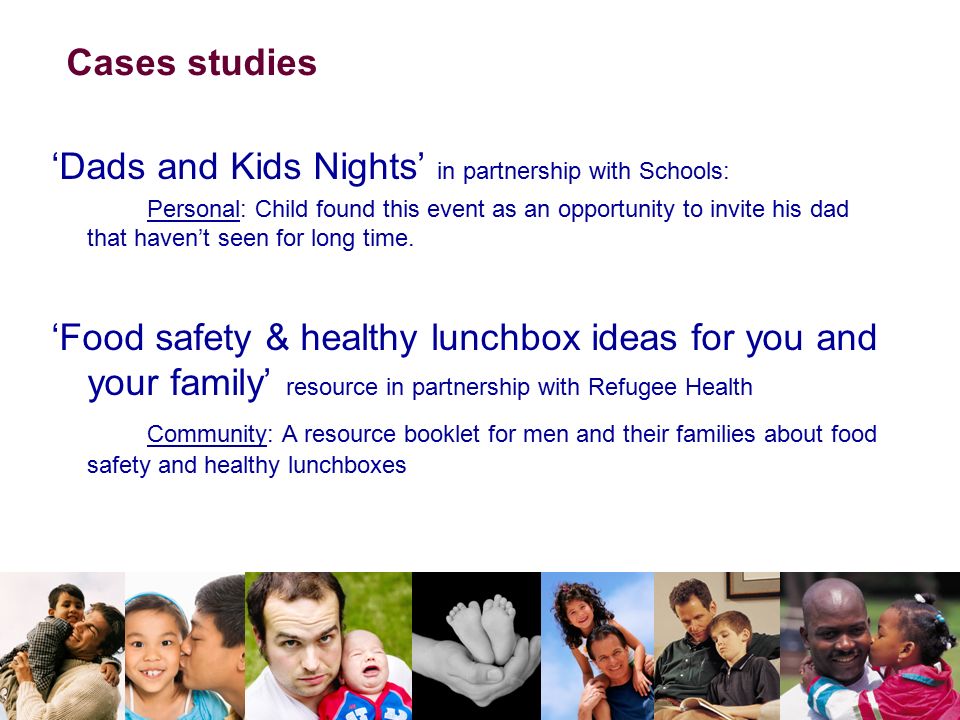 Cases studies

‘Dads and Kids Nights’ in partnership with Schools:

Personal: Child found this event as an opportunity to invite his dad that haven’t seen for long time.

‘Food safety & healthy lunchbox ideas for you and your family’ resource in partnership with Refugee Health

Community: A resource booklet for men and their families about food safety and healthy lunchboxes